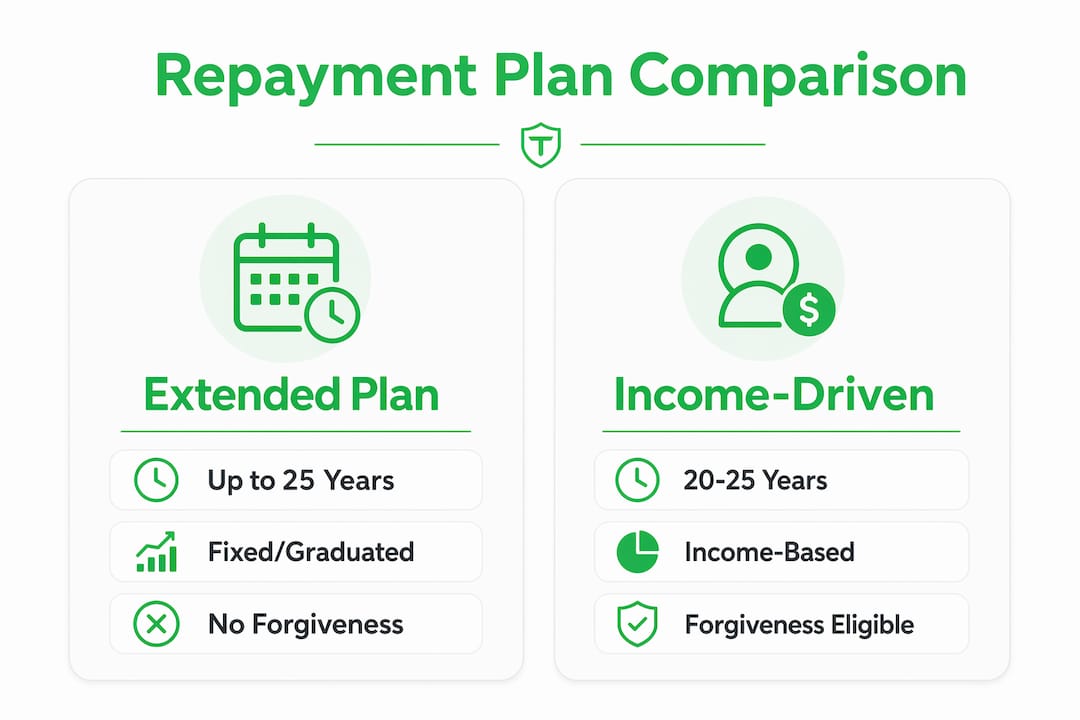 Repayment Plan Comparison

T

Extended Plan

Up to 25 Years

Fixed/Graduated

No Forgiveness

Income-Driven

$

20-25 Years

Income-Based

Forgiveness Eligible